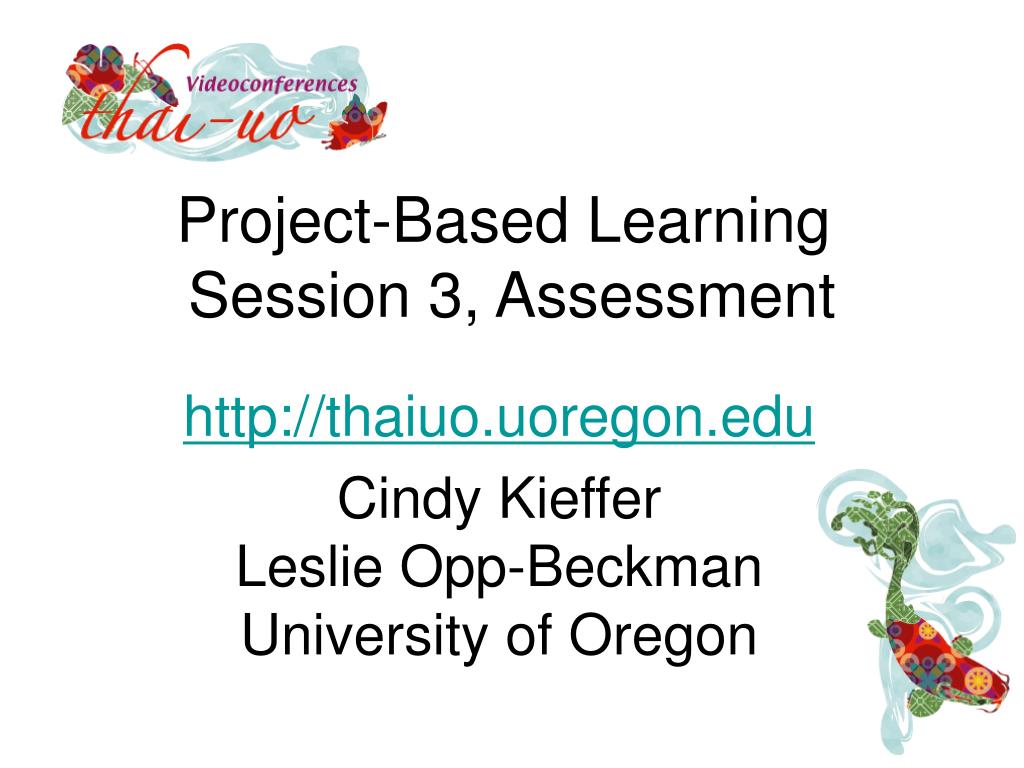 Videoconferences
thai-uo

Project-Based Learning
Session 3, Assessment

http://thaiuo.uoregon.edu

Cindy Kieffer
Leslie Opp-Beckman
University of Oregon